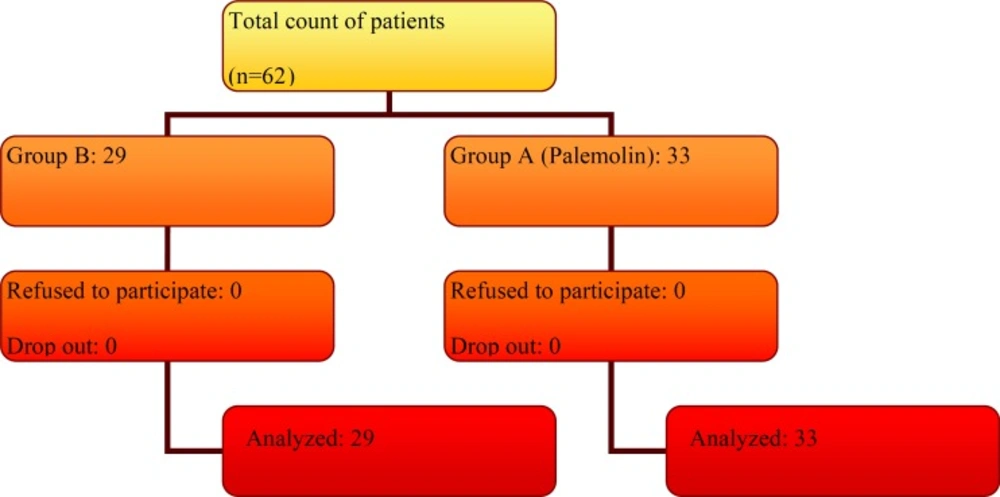 Total count of patients

(n=62)

Group B: 29

Refused to participate: 0

Drop out: 0

Analyzed: 29

Group A (Palemolin): 33

Refused to participate: 0

Drop out: 0

Analyzed: 33